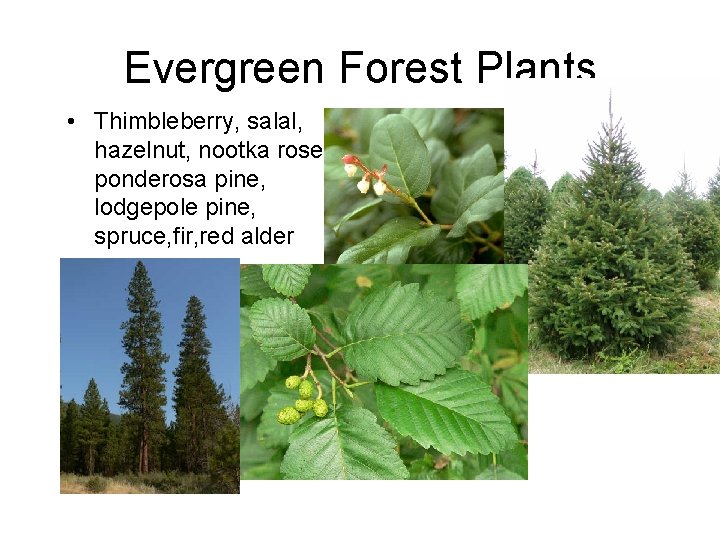 Evergreen Forest Plants

• Thimbleberry, salal, hazelnut, nootka rose ponderosa pine, lodgepole pine, spruce,fir,red alder